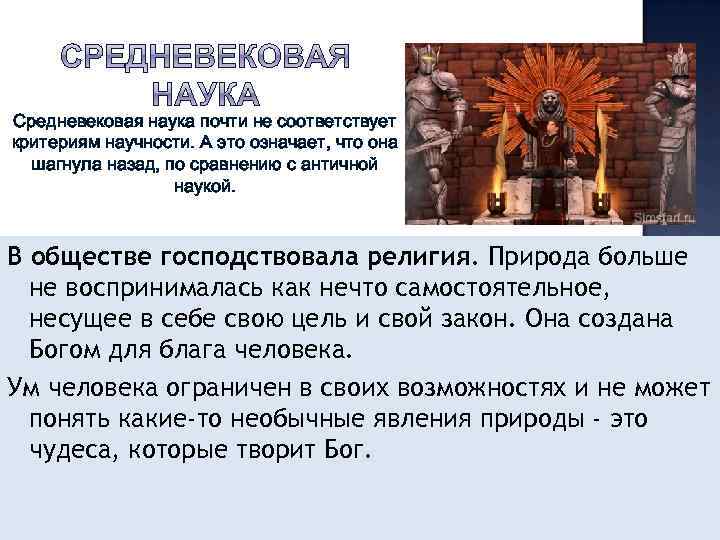 СРЕДНЕВЕКОВАЯ НАУКА

Средневековая наука почти не соответствует критериям научности. А это означает, что она шагнула назад, по сравнению с античной наукой.

Simstarf.ru

В обществе господствовала религия. Природа больше не воспринималась как нечто самостоятельное, несущее в себе свою цель и свой закон. Она создана Богом для блага человека.

Ум человека ограничен в своих возможностях и не может понять какие-то необычные явления природы - это чудеса, которые творит Бог.